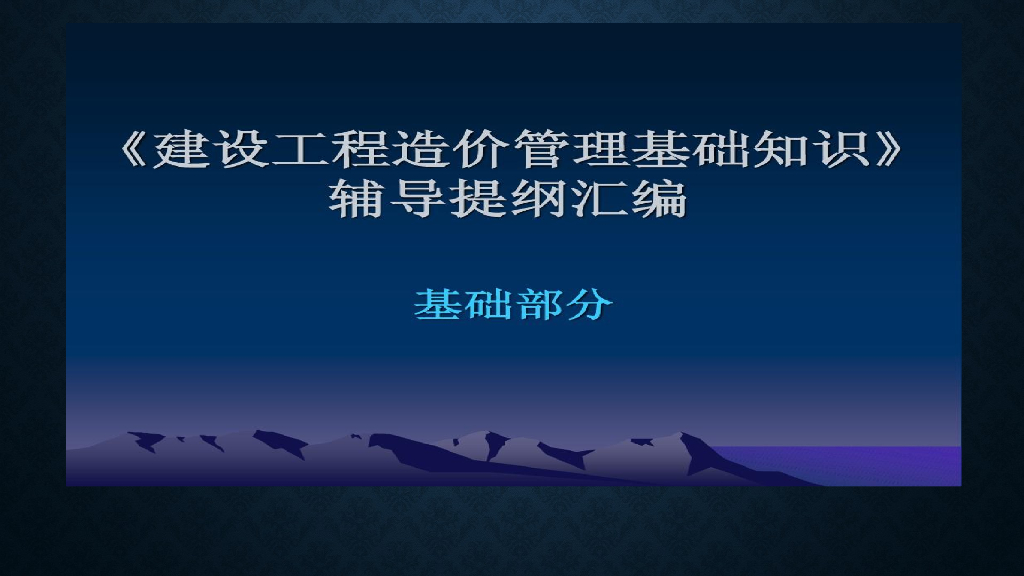 《建设工程造价管理基础知识》
辅导提纲汇编

基础部分